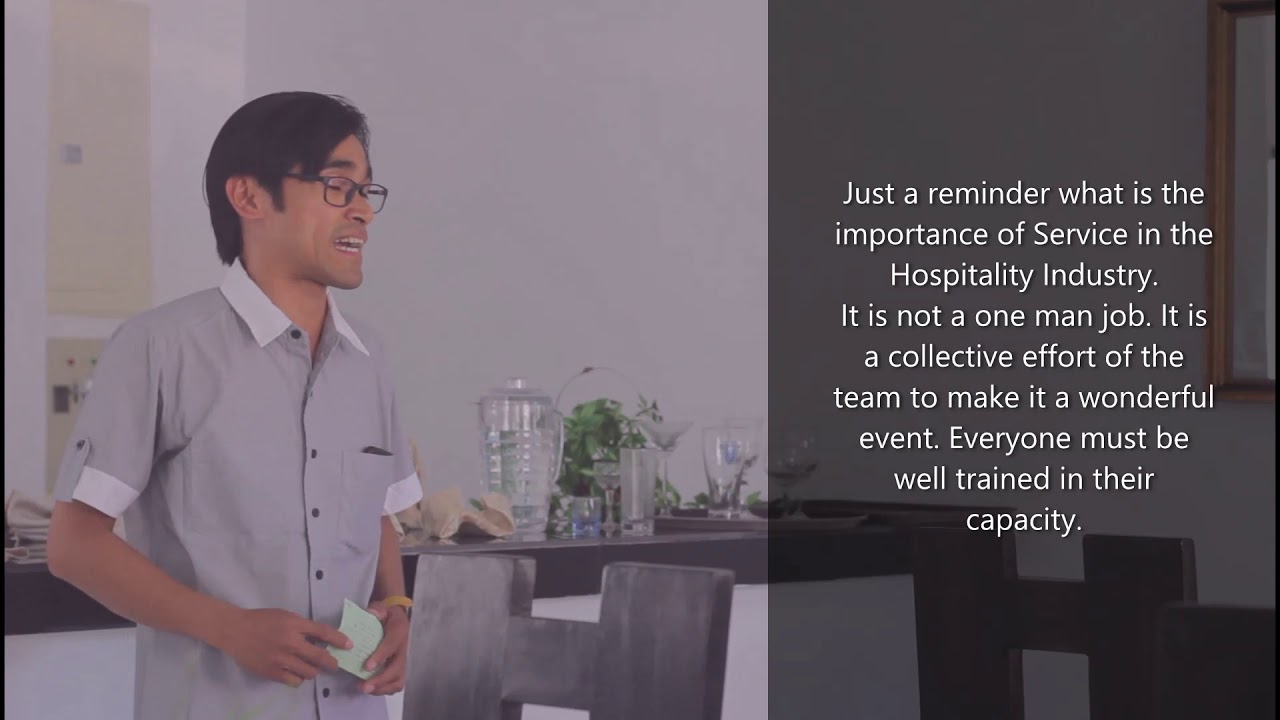 Just a reminder what is the importance of Service in the Hospitality Industry.
It is not a one man job. It is a collective effort of the team to make it a wonderful event. Everyone must be well trained in their capacity.